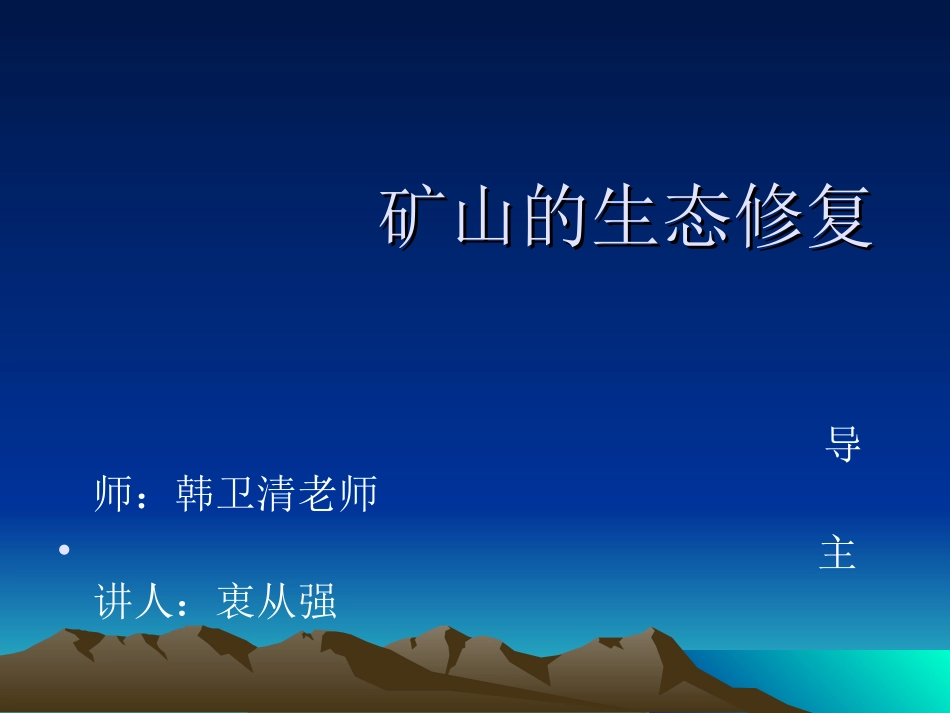 矿山的生态修复

导师：韩卫清老师

• 主讲人：衷从强